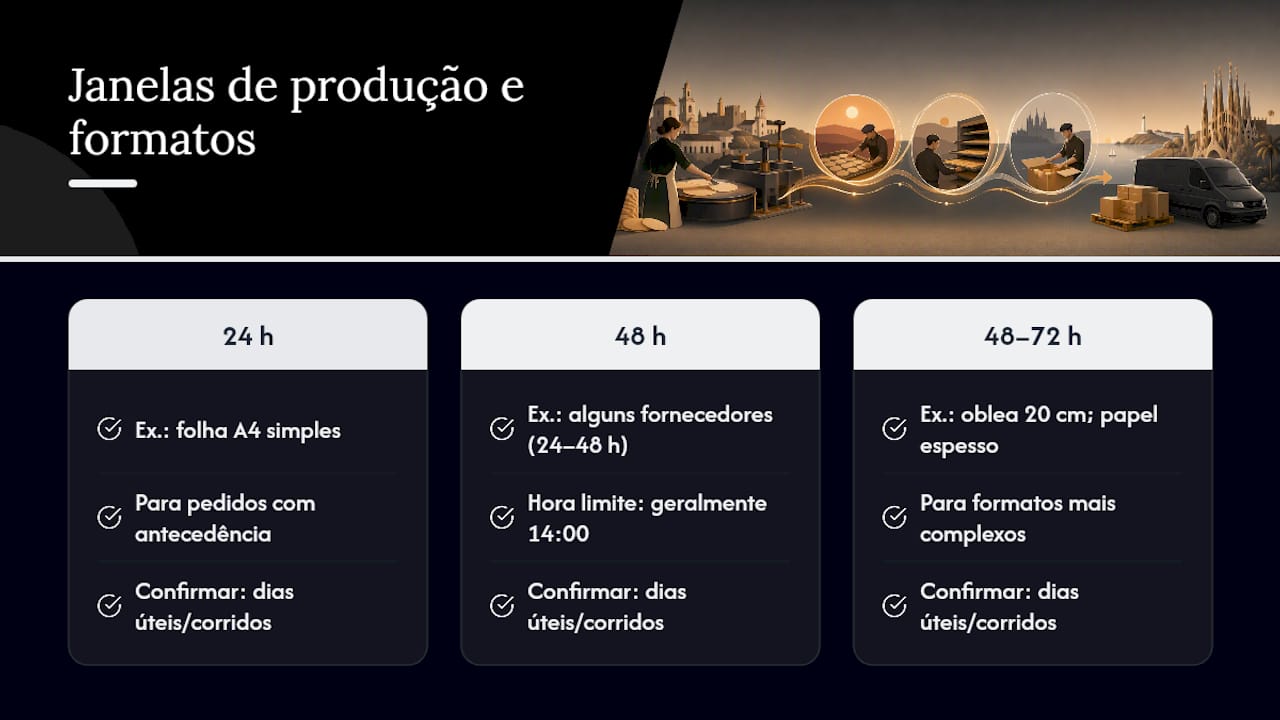 Janelas de produção e formatos

24 h

Ex.: folha A4 simples

Para pedidos com antecedência

Confirmar: dias úteis/corridos

48 h

Ex.: alguns fornecedores (24–48 h)

Hora limite: geralmente 14:00

Confirmar: dias úteis/corridos

48–72 h

Ex.: oblea 20 cm; papel espesso

Para formatos mais complexos

Confirmar: dias úteis/corridos